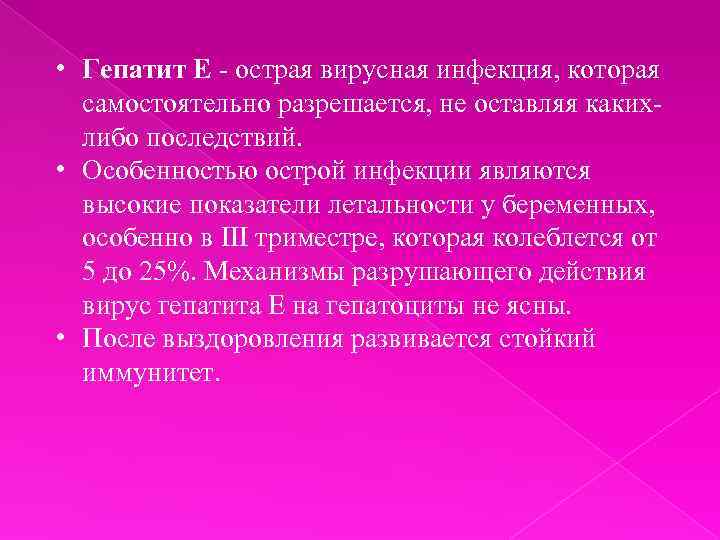 • Гепатит Е - острая вирусная инфекция, которая самостоятельно разрешается, не оставляя каких-либо последствий.
• Особенностью острой инфекции являются высокие показатели летальности у беременных, особенно в III триместре, которая колеблется от 5 до 25%. Механизмы разрушающего действия вирус гепатита Е на гепатоциты не ясны.
• После выздоровления развивается стойкий иммунитет.